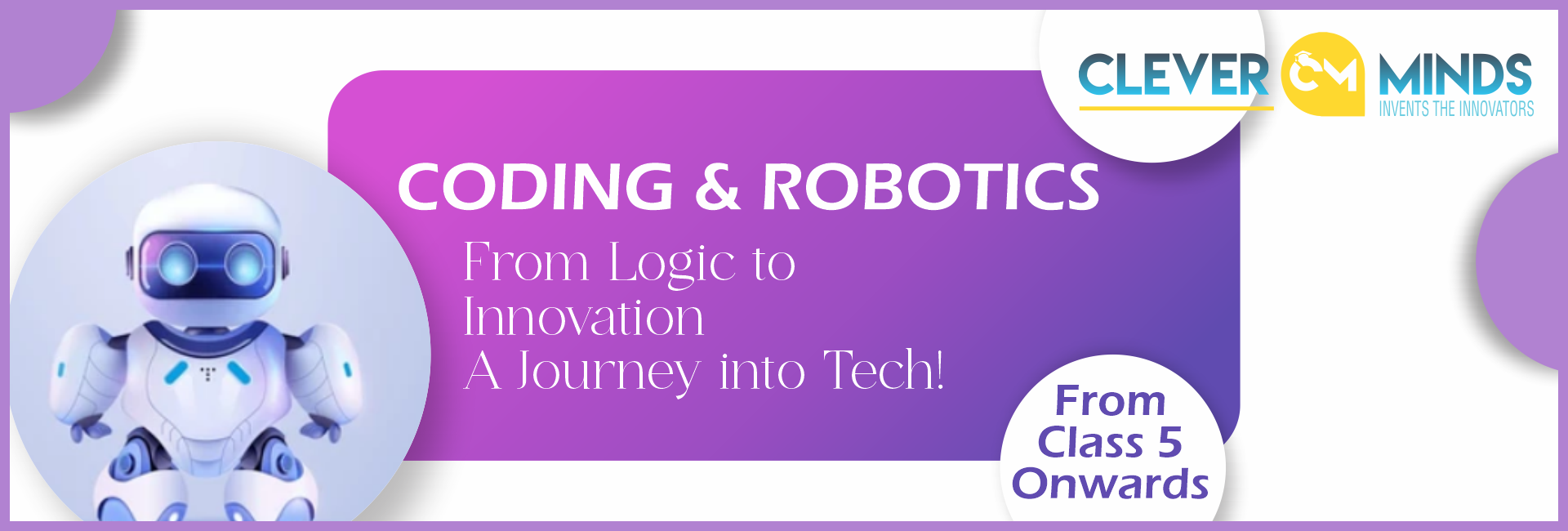 CLEVER CM MINDS
INVENTS THE INNOVATORS

CODING & ROBOTICS

From Logic to Innovation
A Journey into Tech!

From Class 5 Onwards